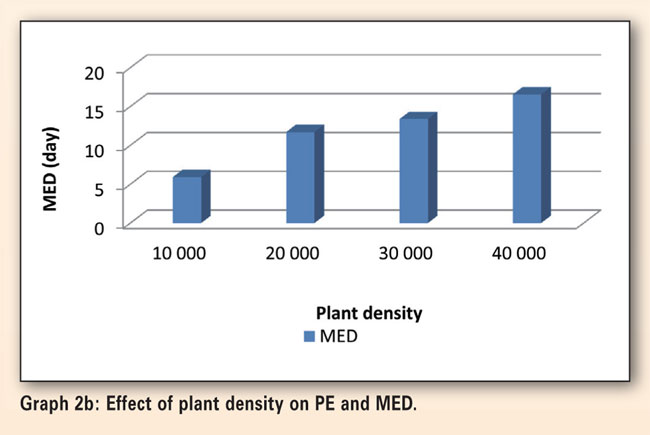 MED (day)

20
15
10
5
0

10 000
20 000
30 000
40 000

Plant density

MED

Graph 2b: Effect of plant density on PE and MED.